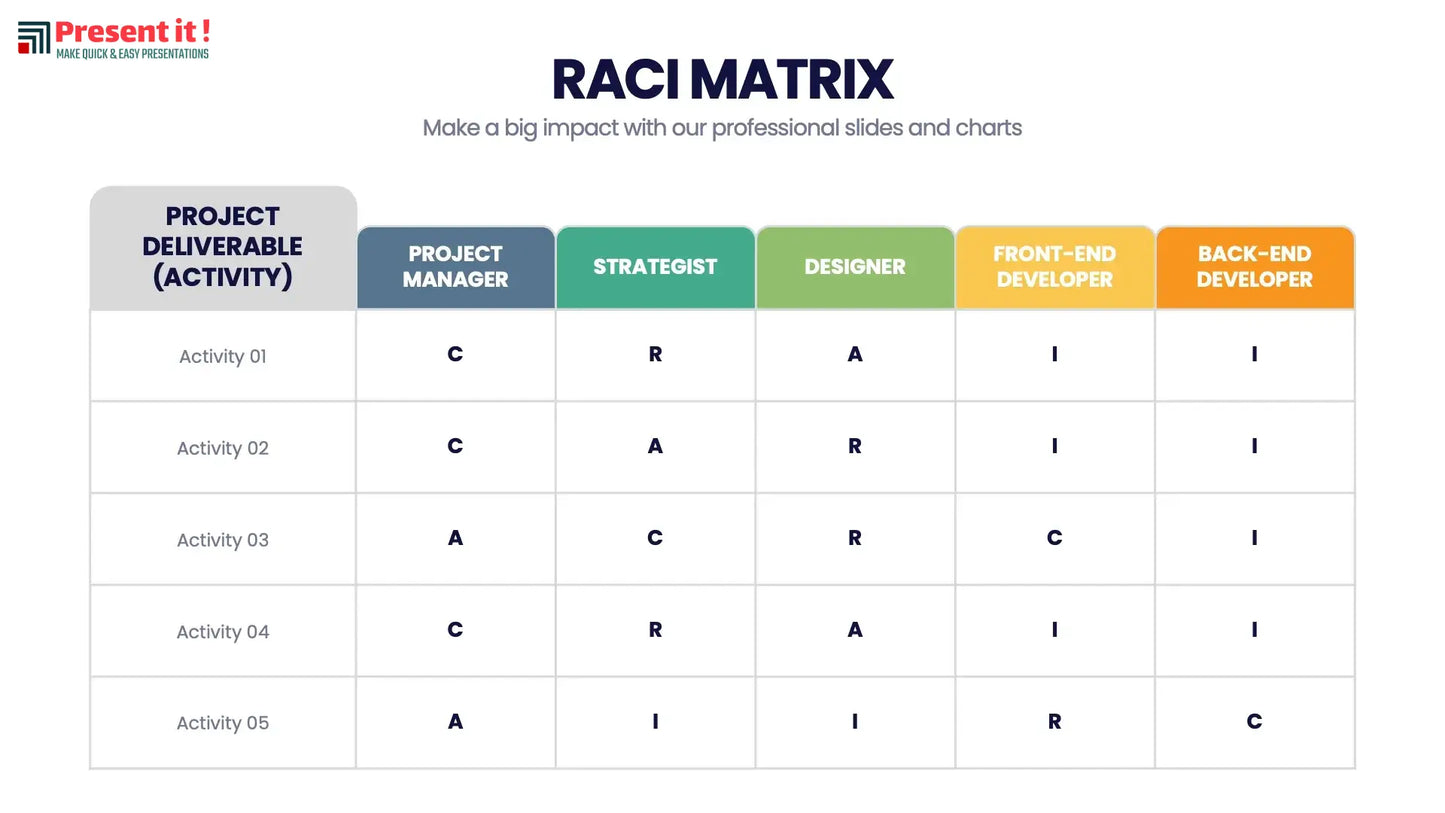 Present it !
MAKE QUICK & EASY PRESENTATIONS

RACI MATRIX

Make a big impact with our professional slides and charts

| PROJECT DELIVERABLE (ACTIVITY) | PROJECT MANAGER | STRATEGIST | DESIGNER | FRONT-END DEVELOPER | BACK-END DEVELOPER |
|---|---|---|---|---|---|
| Activity 01 | C | R | A | I | I |
| Activity 02 | C | A | R | I | I |
| Activity 03 | A | C | R | C | I |
| Activity 04 | C | R | A | I | I |
| Activity 05 | A | I | I | R | C |